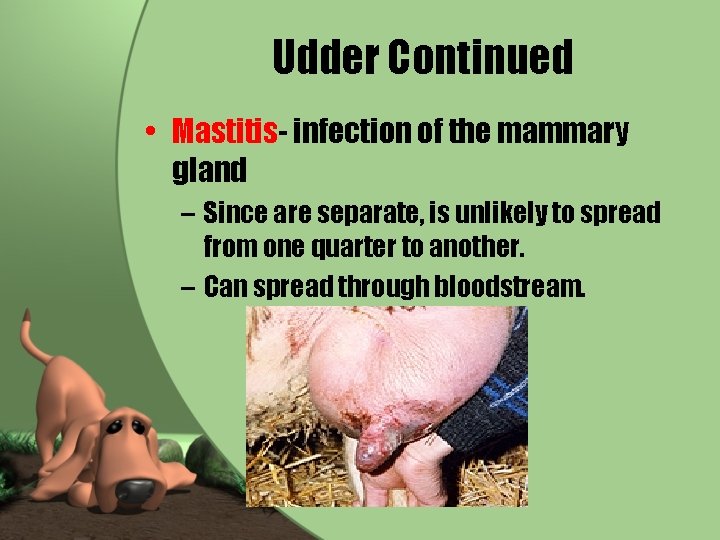 Udder Continued

• Mastitis- infection of the mammary gland

– Since are separate, is unlikely to spread from one quarter to another.

– Can spread through bloodstream.